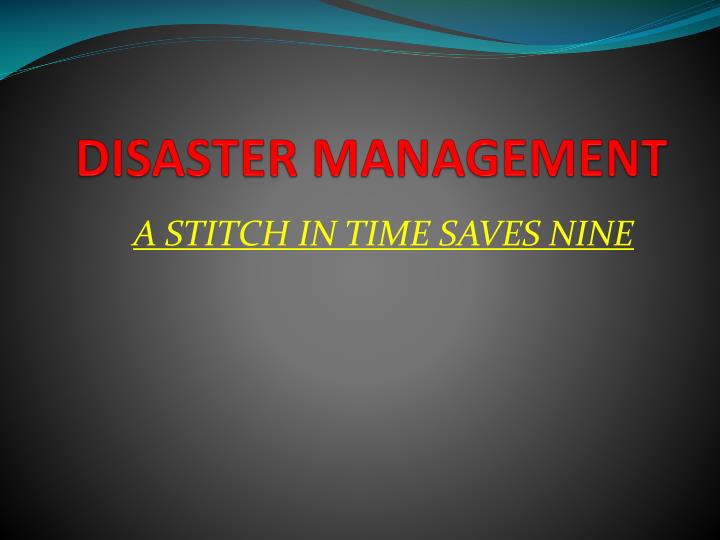 DISASTER MANAGEMENT

A STITCH IN TIME SAVES NINE